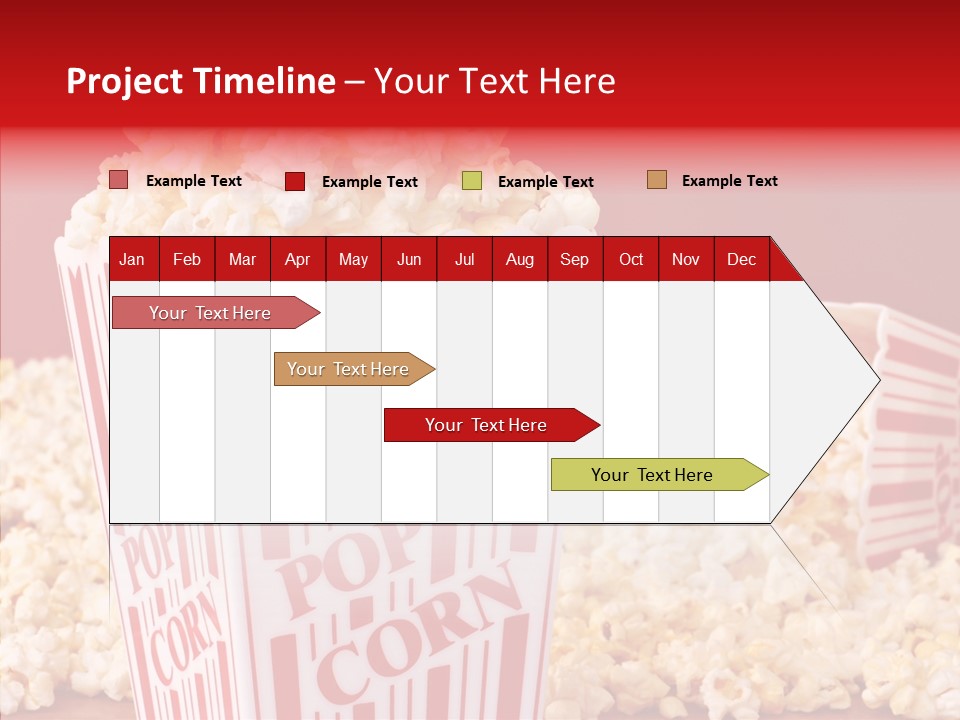 Project Timeline – Your Text Here

Example Text
Example Text
Example Text
Example Text

| Jan | Feb | Mar | Apr | May | Jun | Jul | Aug | Sep | Oct | Nov | Dec |
|---|---|---|---|---|---|---|---|---|---|---|---|

Your Text Here
Your Text Here
Your Text Here
Your Text Here

POP CORN
POP CORN